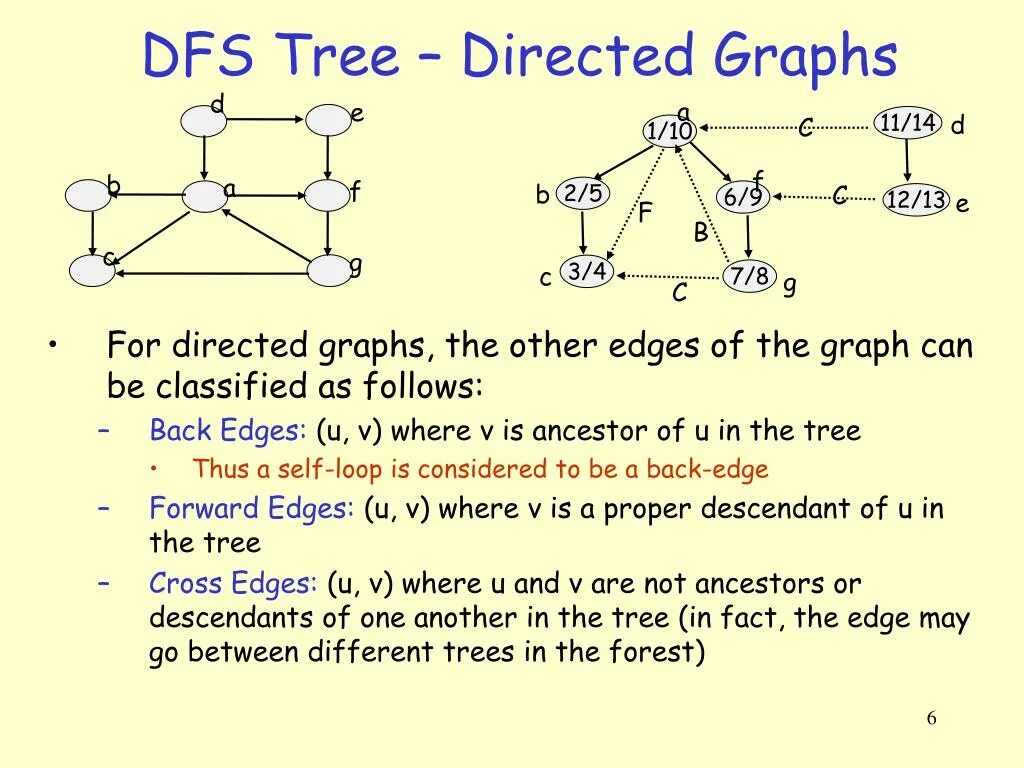 DFS Tree – Directed Graphs

d
e
b
a
f
c
g

a
1/10
C
11/14
d
b
2/5
f
6/9
C
12/13
e
F
B
c
3/4
7/8
g
C

• For directed graphs, the other edges of the graph can be classified as follows:
– Back Edges: (u, v) where v is ancestor of u in the tree
• Thus a self-loop is considered to be a back-edge
– Forward Edges: (u, v) where v is a proper descendant of u in the tree
– Cross Edges: (u, v) where u and v are not ancestors or descendants of one another in the tree (in fact, the edge may go between different trees in the forest)

6